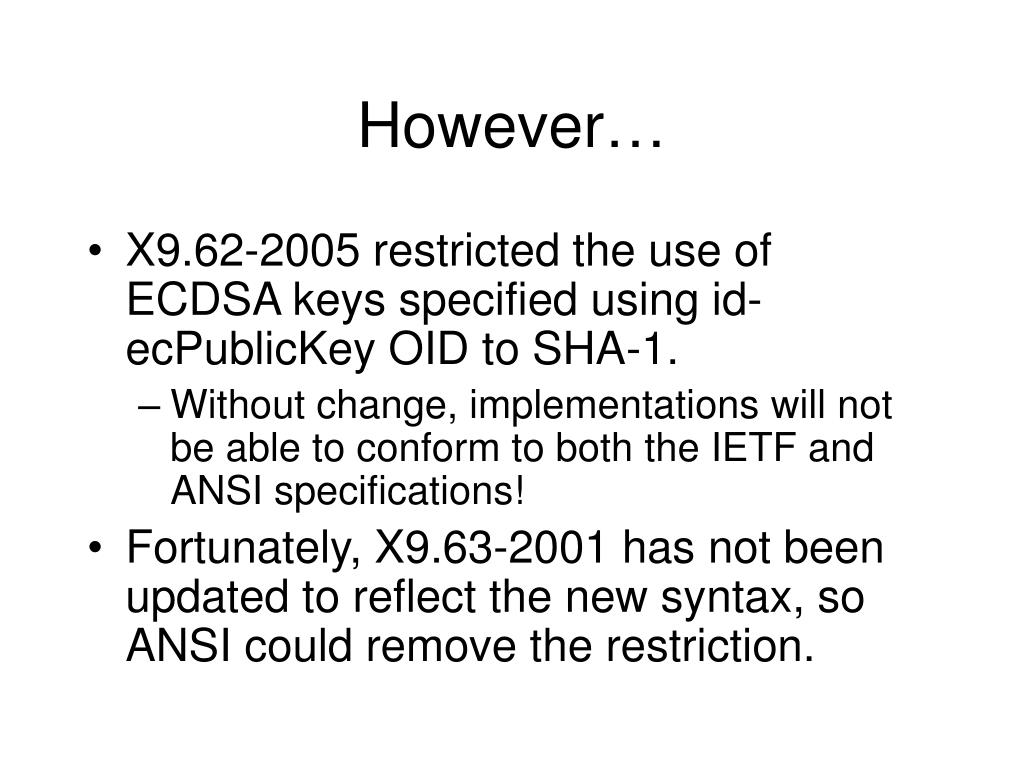 However…

• X9.62-2005 restricted the use of ECDSA keys specified using id-ecPublicKey OID to SHA-1.
– Without change, implementations will not be able to conform to both the IETF and ANSI specifications!
• Fortunately, X9.63-2001 has not been updated to reflect the new syntax, so ANSI could remove the restriction.